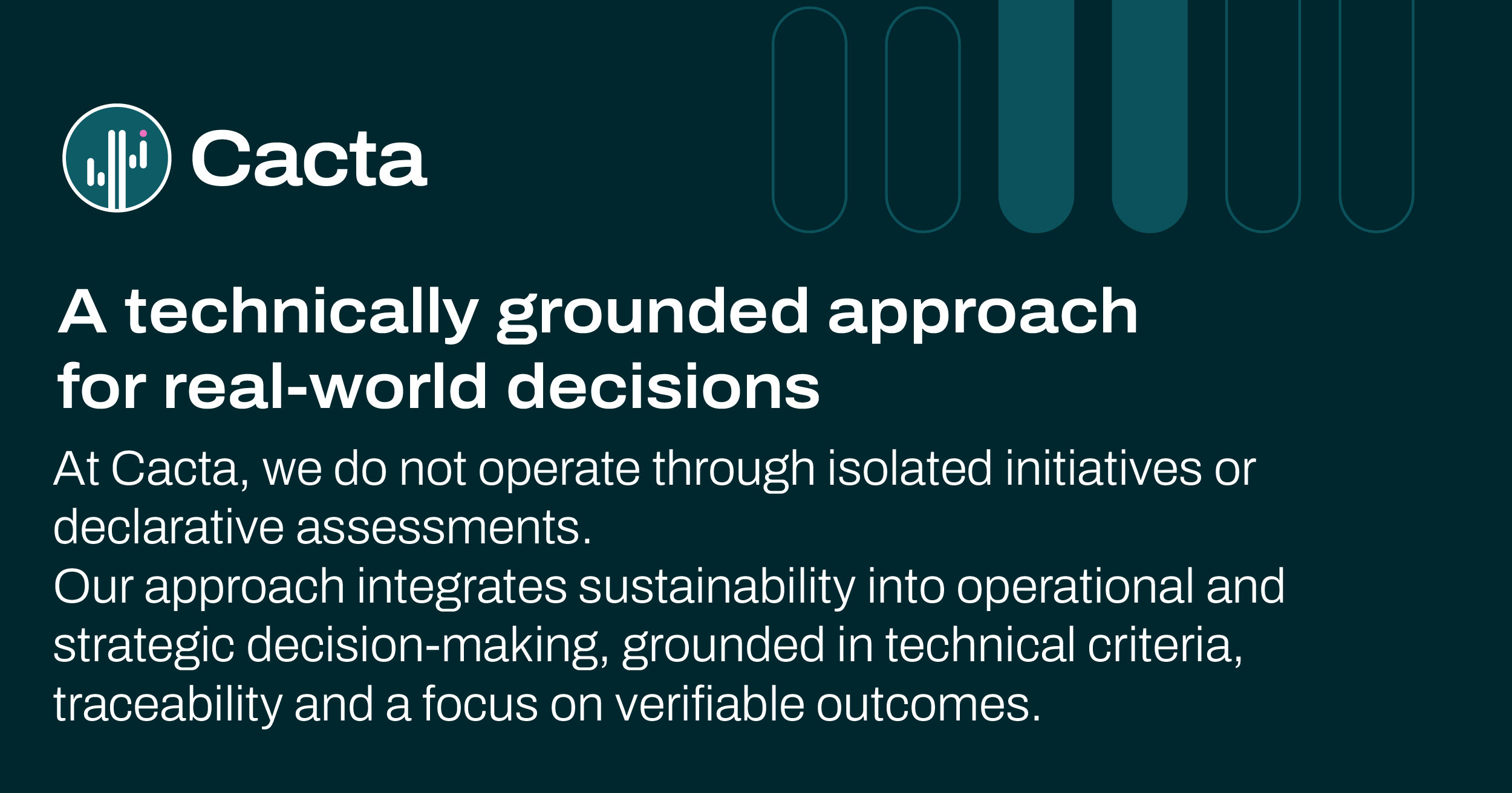 Cacta

A technically grounded approach for real-world decisions

At Cacta, we do not operate through isolated initiatives or declarative assessments.
Our approach integrates sustainability into operational and strategic decision-making, grounded in technical criteria, traceability and a focus on verifiable outcomes.